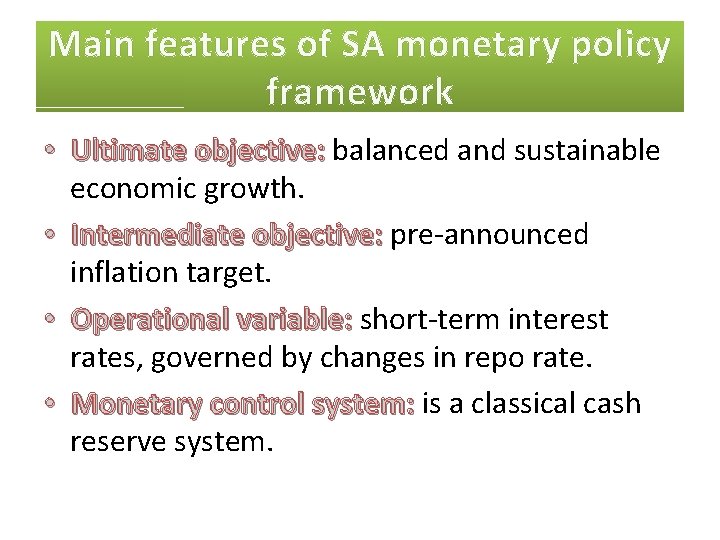 Main features of SA monetary policy framework

• Ultimate objective: balanced and sustainable economic growth.

• Intermediate objective: pre-announced inflation target.

• Operational variable: short-term interest rates, governed by changes in repo rate.

• Monetary control system: is a classical cash reserve system.